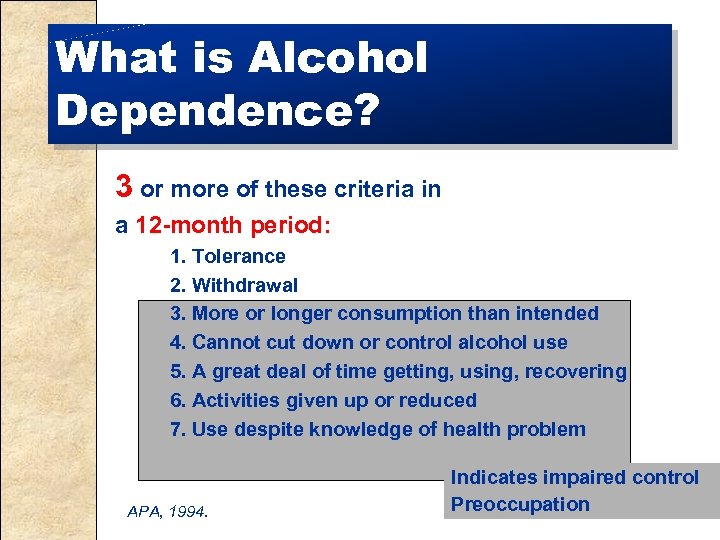 What is Alcohol Dependence?

3 or more of these criteria in a 12-month period:

1. Tolerance
2. Withdrawal
3. More or longer consumption than intended
4. Cannot cut down or control alcohol use
5. A great deal of time getting, using, recovering
6. Activities given up or reduced
7. Use despite knowledge of health problem

Indicates impaired control
Preoccupation

APA, 1994.